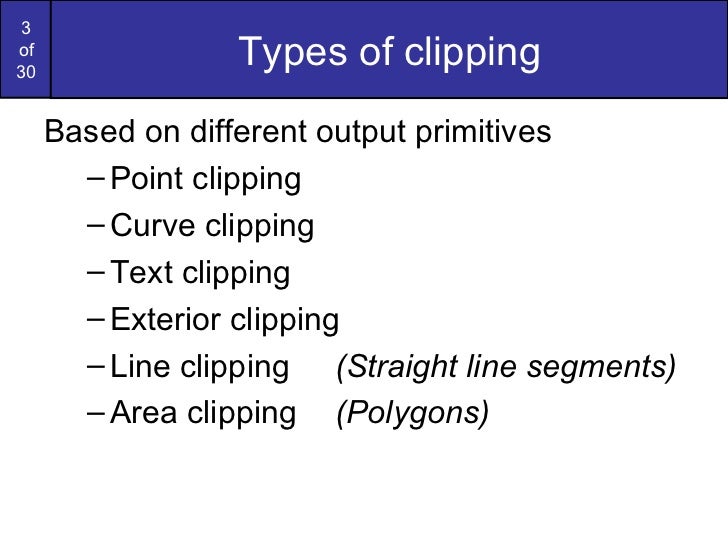 3
of
30

Types of clipping

Based on different output primitives
– Point clipping
– Curve clipping
– Text clipping
– Exterior clipping
– Line clipping (Straight line segments)
– Area clipping (Polygons)